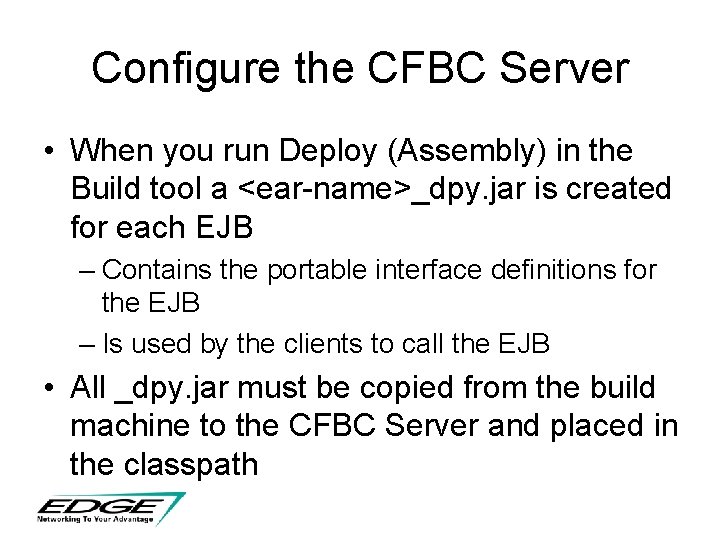 Configure the CFBC Server

• When you run Deploy (Assembly) in the Build tool a <ear-name>_dpy.jar is created for each EJB

– Contains the portable interface definitions for the EJB

– Is used by the clients to call the EJB

• All _dpy.jar must be copied from the build machine to the CFBC Server and placed in the classpath

EDGE
Networking To Your Advantage